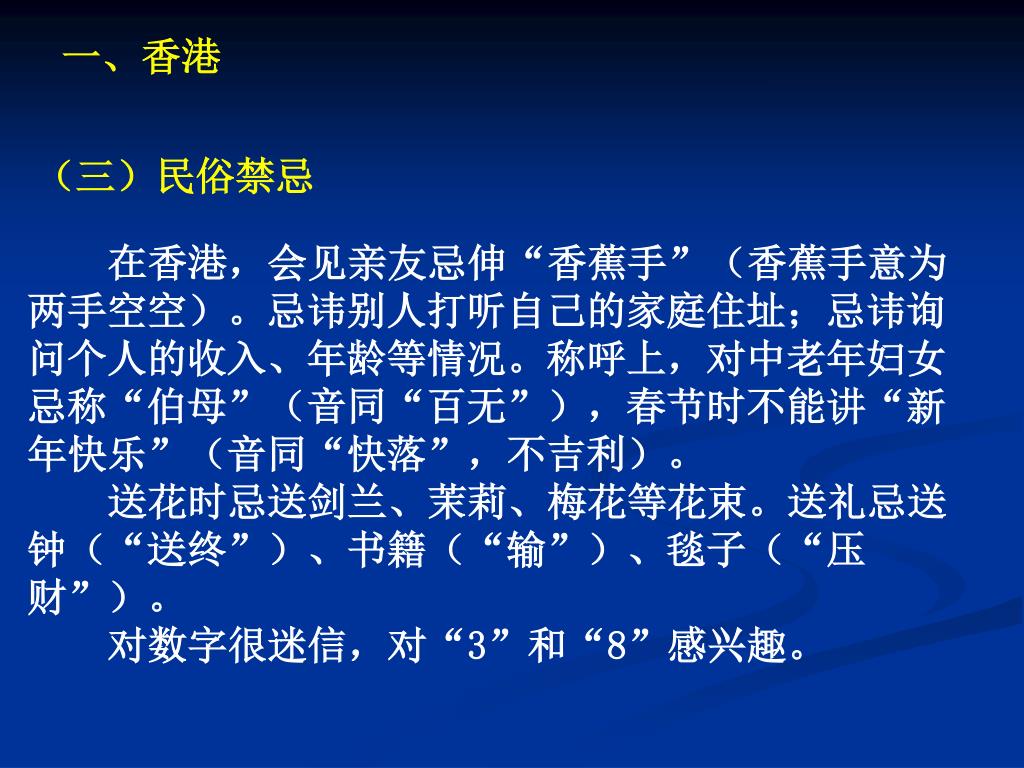 一、香港

（三）民俗禁忌

在香港，会见亲友忌伸“香蕉手”（香蕉手意为两手空空）。忌讳别人打听自己的家庭住址；忌讳询问个人的收入、年龄等情况。称呼上，对中老年妇女忌称“伯母”（音同“百无”），春节时不能讲“新年快乐”（音同“快落”，不吉利）。

送花时忌送剑兰、茉莉、梅花等花束。送礼忌送钟（“送终”）、书籍（“输”）、毯子（“压财”）。

对数字很迷信，对“3”和“8”感兴趣。